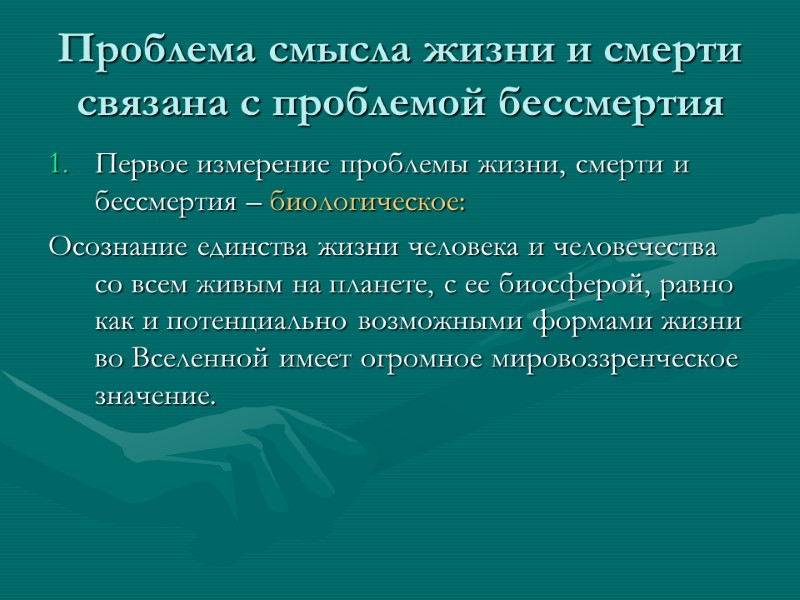 Проблема смысла жизни и смерти связана с проблемой бессмертия

1. Первое измерение проблемы жизни, смерти и бессмертия – биологическое:

Осознание единства жизни человека и человечества со всем живым на планете, с ее биосферой, равно как и потенциально возможными формами жизни во Вселенной имеет огромное мировоззренческое значение.